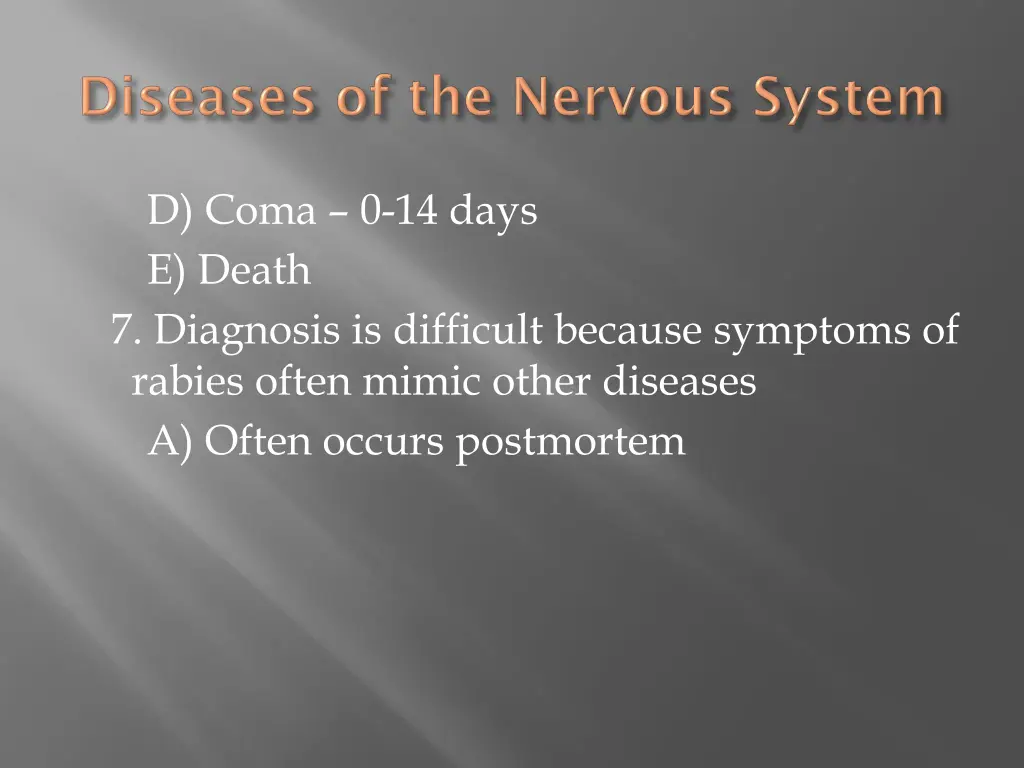 Diseases of the Nervous System

D) Coma – 0-14 days
E) Death

7. Diagnosis is difficult because symptoms of rabies often mimic other diseases
A) Often occurs postmortem